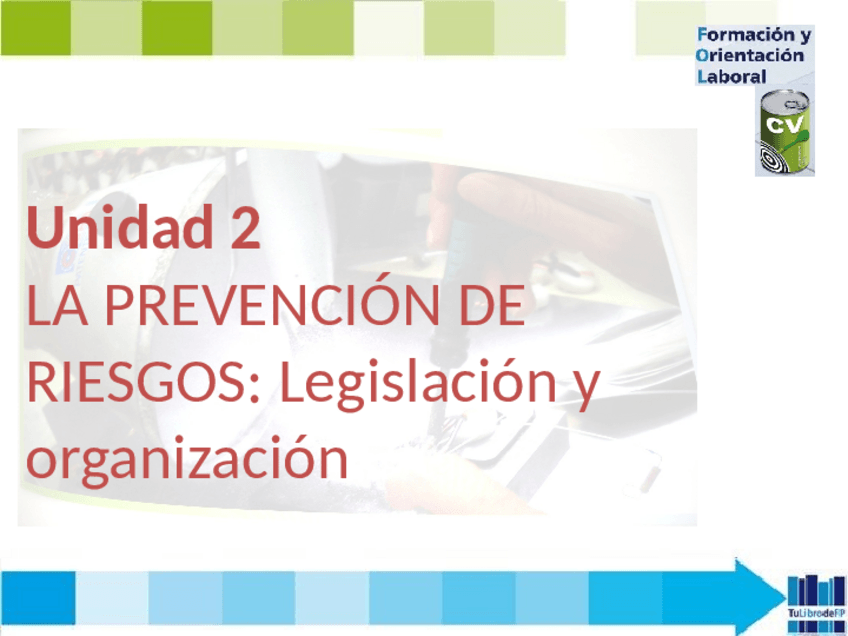 Formación y
Orientación
Laboral

CV

Unidad 2
LA PREVENCIÓN DE RIESGOS: Legislación y organización

TuLibrodeFP